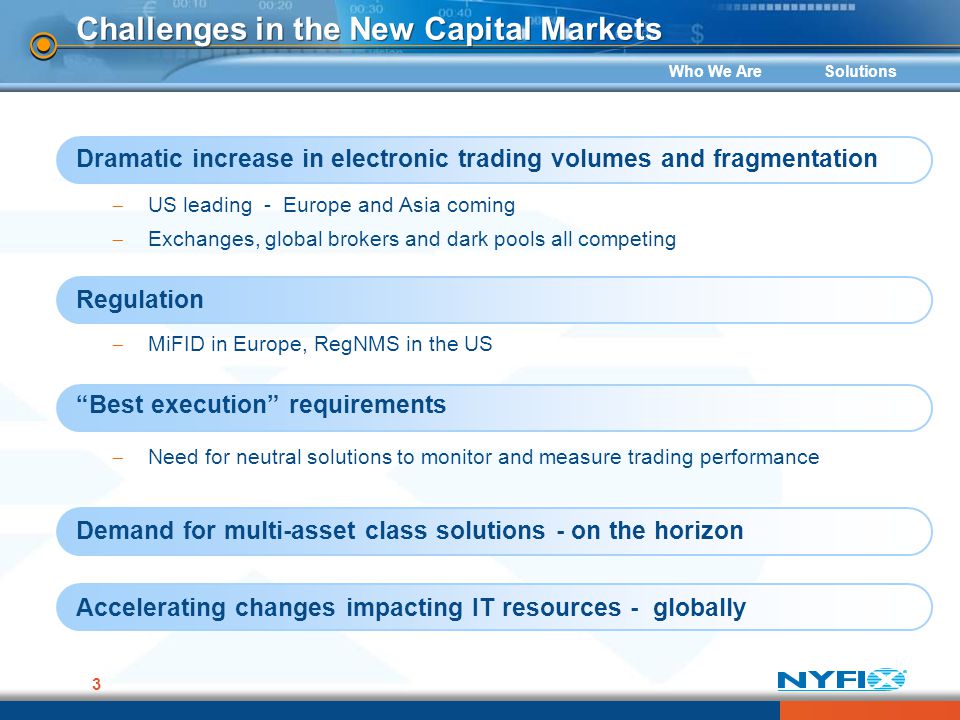 Challenges in the New Capital Markets

Who We Are Solutions

Dramatic increase in electronic trading volumes and fragmentation

– US leading - Europe and Asia coming

– Exchanges, global brokers and dark pools all competing

Regulation

– MiFID in Europe, RegNMS in the US

“Best execution” requirements

– Need for neutral solutions to monitor and measure trading performance

Demand for multi-asset class solutions - on the horizon

Accelerating changes impacting IT resources - globally

3

NYFIX